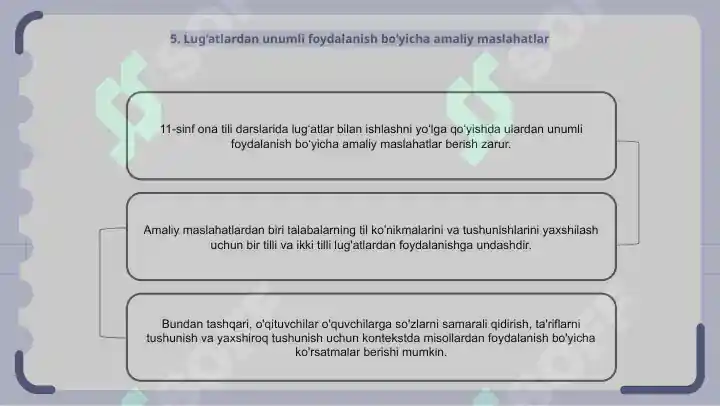 5. Lug'atlardan unumli foydalanish bo'yicha amaliy maslahatlar

11-sinf ona tili darslarida lug'atlar bilan ishlashni yo'lga qo'yishda ulardan unumli foydalanish bo'yicha amaliy maslahatlar berish zarur.

Amaliy maslahatlardan biri talabalarning til ko'nikmalarini va tushunishlarini yaxshilash uchun bir tilli va ikki tilli lug'atlardan foydalanishga undashdir.

Bundan tashqari, o'qituvchilar o'quvchilarga so'zlarni samarali qidirish, ta'riflarni tushunish va yaxshiroq tushunish uchun kontekstda misollardan foydalanish bo'yicha ko'rsatmalar berishi mumkin.